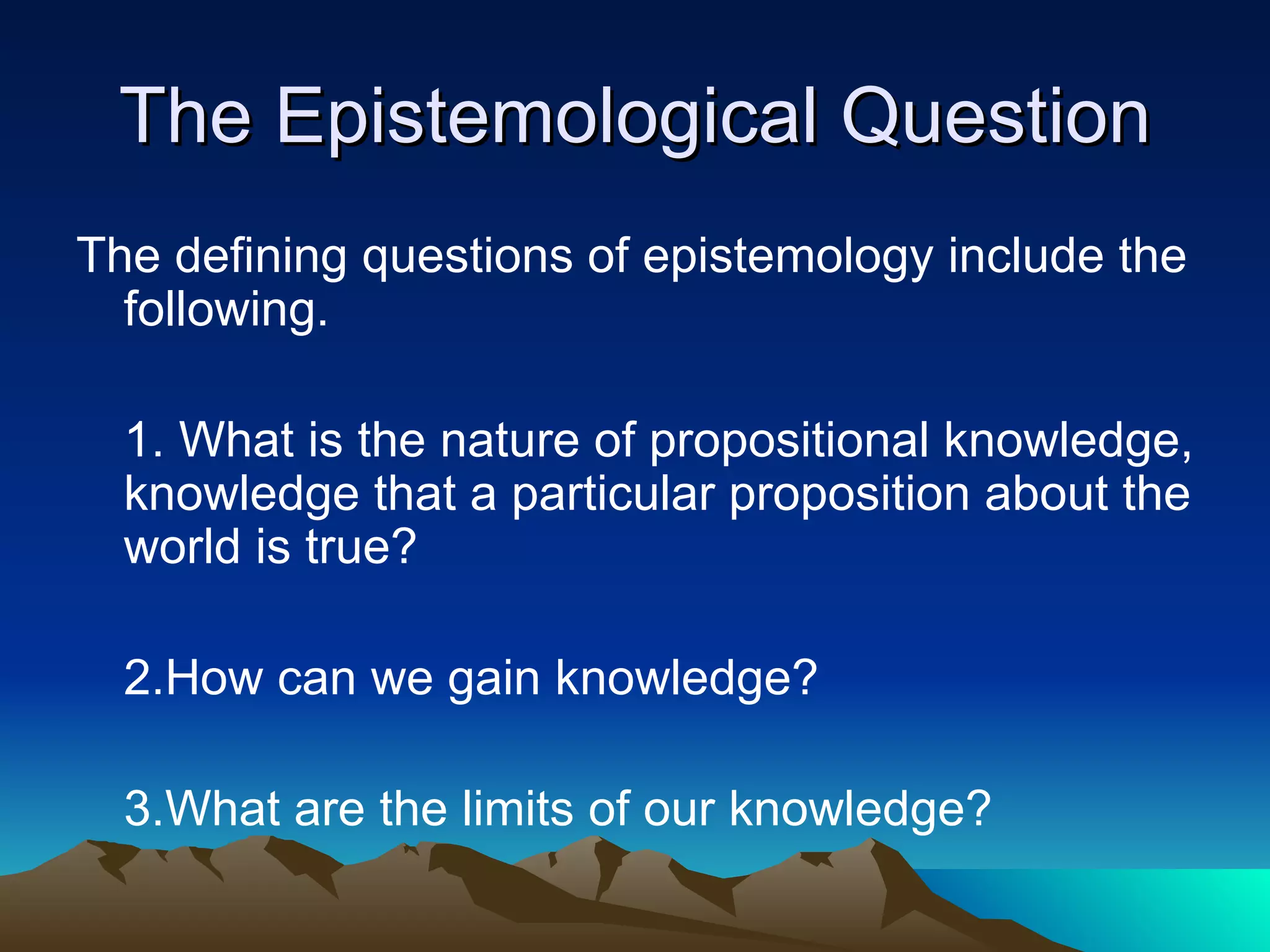 The Epistemological Question

The defining questions of epistemology include the following.

1. What is the nature of propositional knowledge, knowledge that a particular proposition about the world is true?

2.How can we gain knowledge?

3.What are the limits of our knowledge?